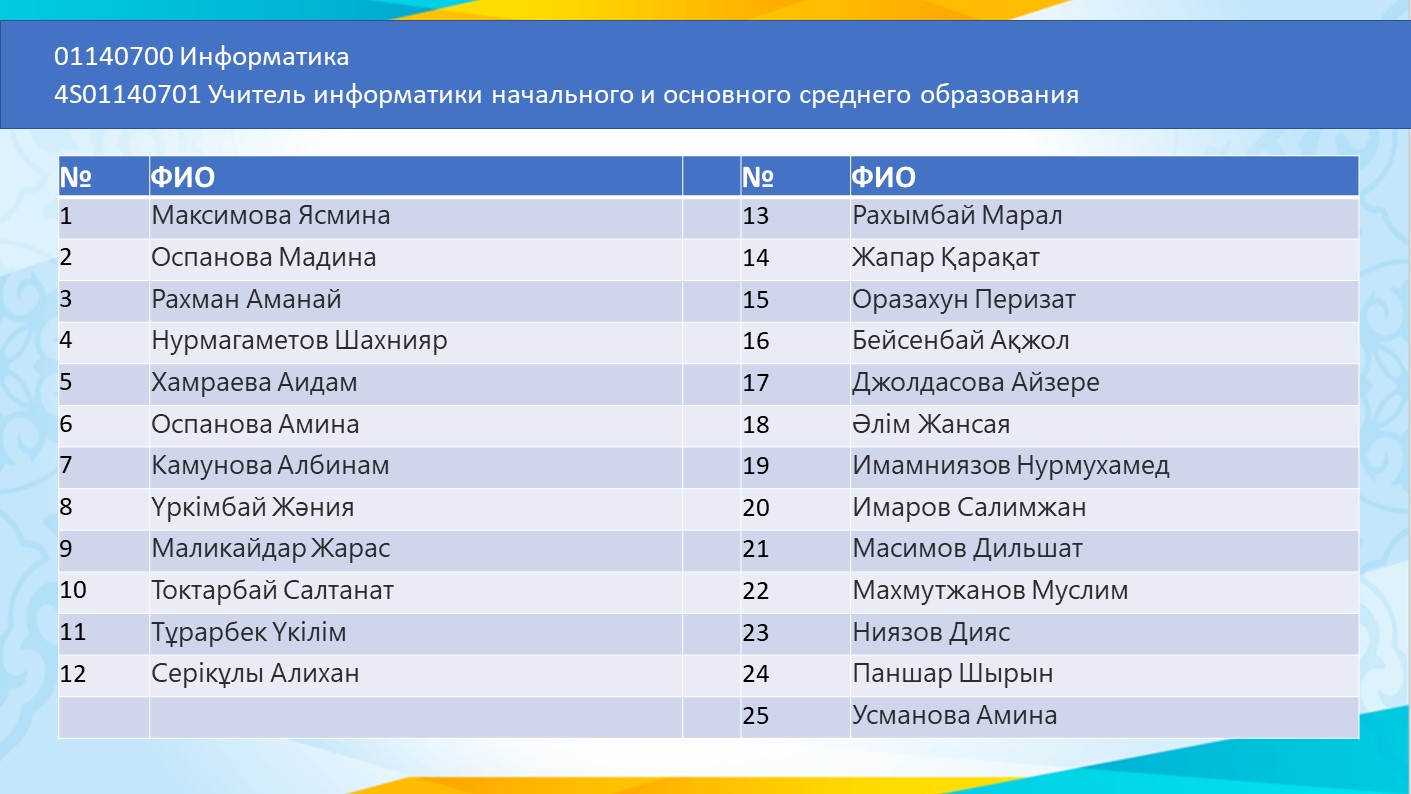 01140700 Информатика
4S01140701 Учитель информатики начального и основного среднего образования

| № | ФИО | | № | ФИО |
|---|---|---|---|---|
| 1 | Максимова Ясмина | | 13 | Рахымбай Марал |
| 2 | Оспанова Мадина | | 14 | Жапар Қарақат |
| 3 | Рахман Аманай | | 15 | Оразахун Перизат |
| 4 | Нурмагаметов Шахнияр | | 16 | Бейсенбай Ақжол |
| 5 | Хамраева Аидам | | 17 | Джолдасова Айзере |
| 6 | Оспанова Амина | | 18 | Әлім Жансая |
| 7 | Камунова Албинам | | 19 | Имамниязов Нурмухамед |
| 8 | Үркімбай Жәния | | 20 | Имаров Салимжан |
| 9 | Маликайдар Жарас | | 21 | Масимов Дильшат |
| 10 | Токтарбай Салтанат | | 22 | Махмутжанов Муслим |
| 11 | Тұрарбек Үкілім | | 23 | Ниязов Дияс |
| 12 | Серікұлы Алихан | | 24 | Паншар Шырын |
| | | | 25 | Усманова Амина |